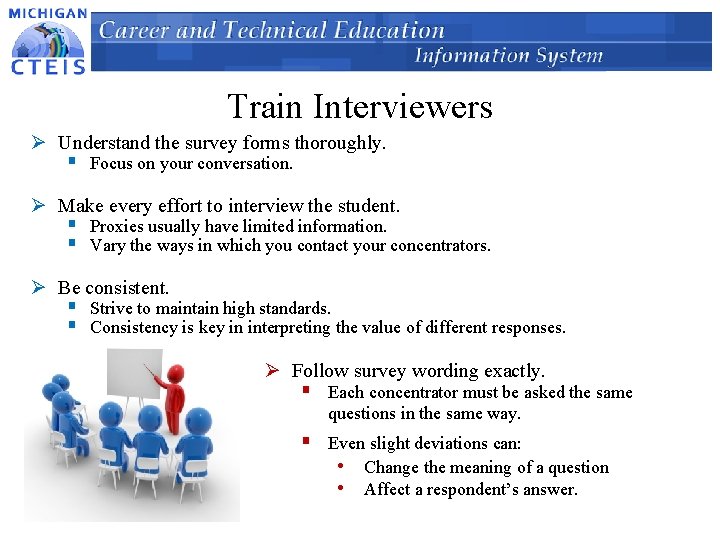 MICHIGAN
CTEIS
Career and Technical Education
Information System

Train Interviewers

➢ Understand the survey forms thoroughly.
▪ Focus on your conversation.

➢ Make every effort to interview the student.
▪ Proxies usually have limited information.
▪ Vary the ways in which you contact your concentrators.

➢ Be consistent.
▪ Strive to maintain high standards.
▪ Consistency is key in interpreting the value of different responses.

➢ Follow survey wording exactly.
▪ Each concentrator must be asked the same questions in the same way.
▪ Even slight deviations can:
• Change the meaning of a question
• Affect a respondent's answer.